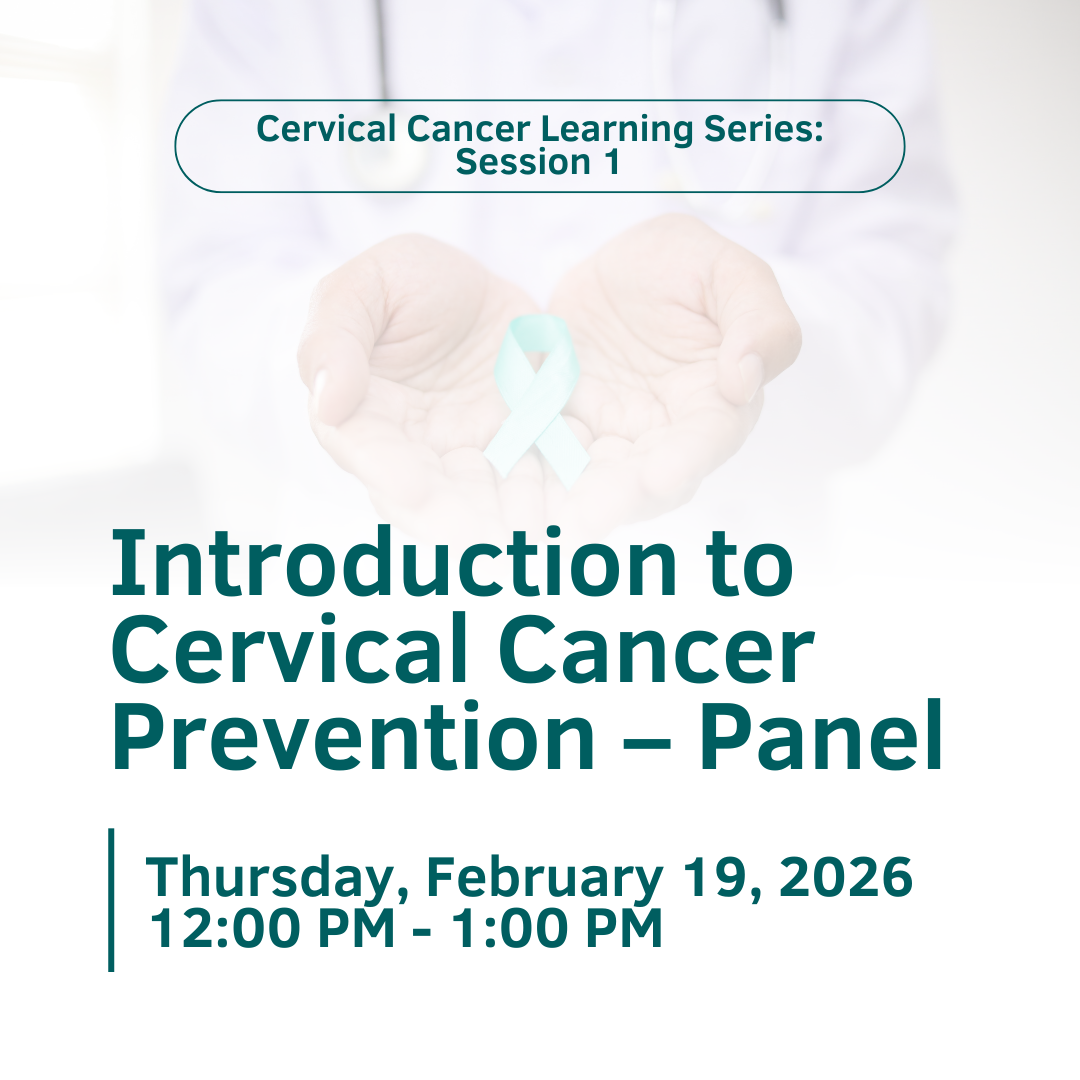 Cervical Cancer Learning Series: Session 1

Introduction to Cervical Cancer Prevention – Panel

Thursday, February 19, 2026
12:00 PM - 1:00 PM